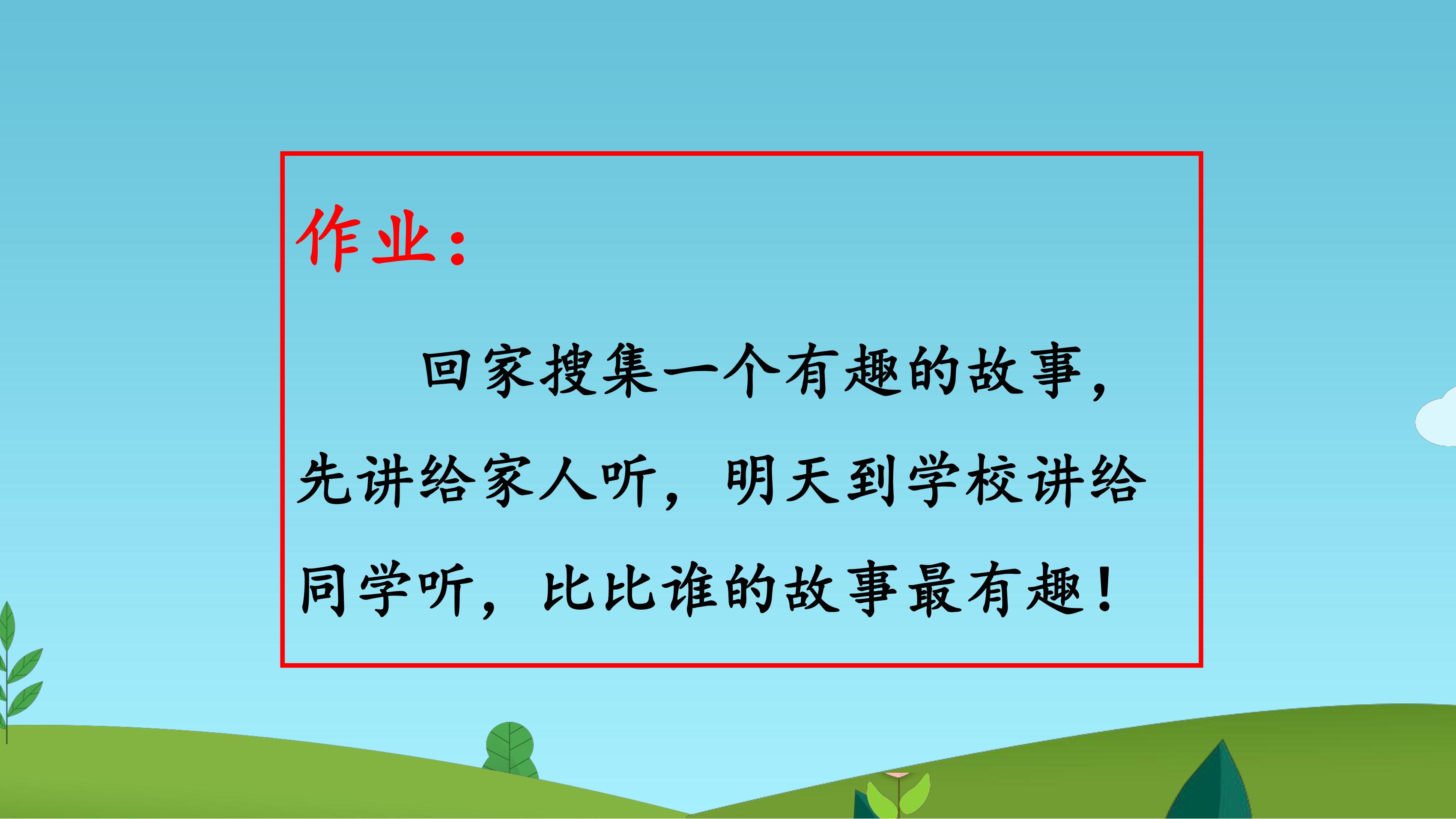 作业：

回家搜集一个有趣的故事，先讲给家人听，明天到学校讲给同学听，比比谁的故事最有趣！